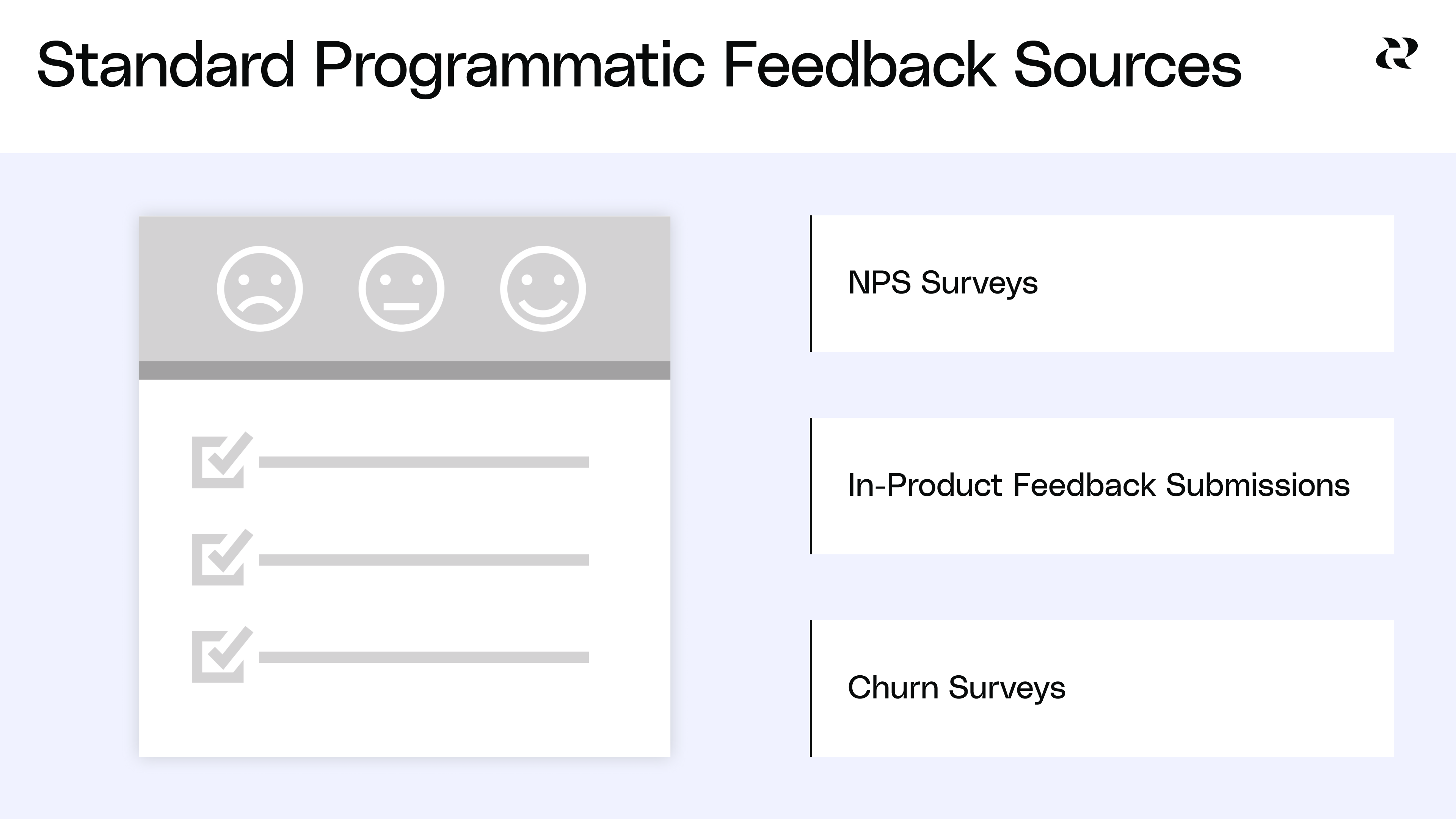 Standard Programmatic Feedback Sources

NPS Surveys

In-Product Feedback Submissions

Churn Surveys